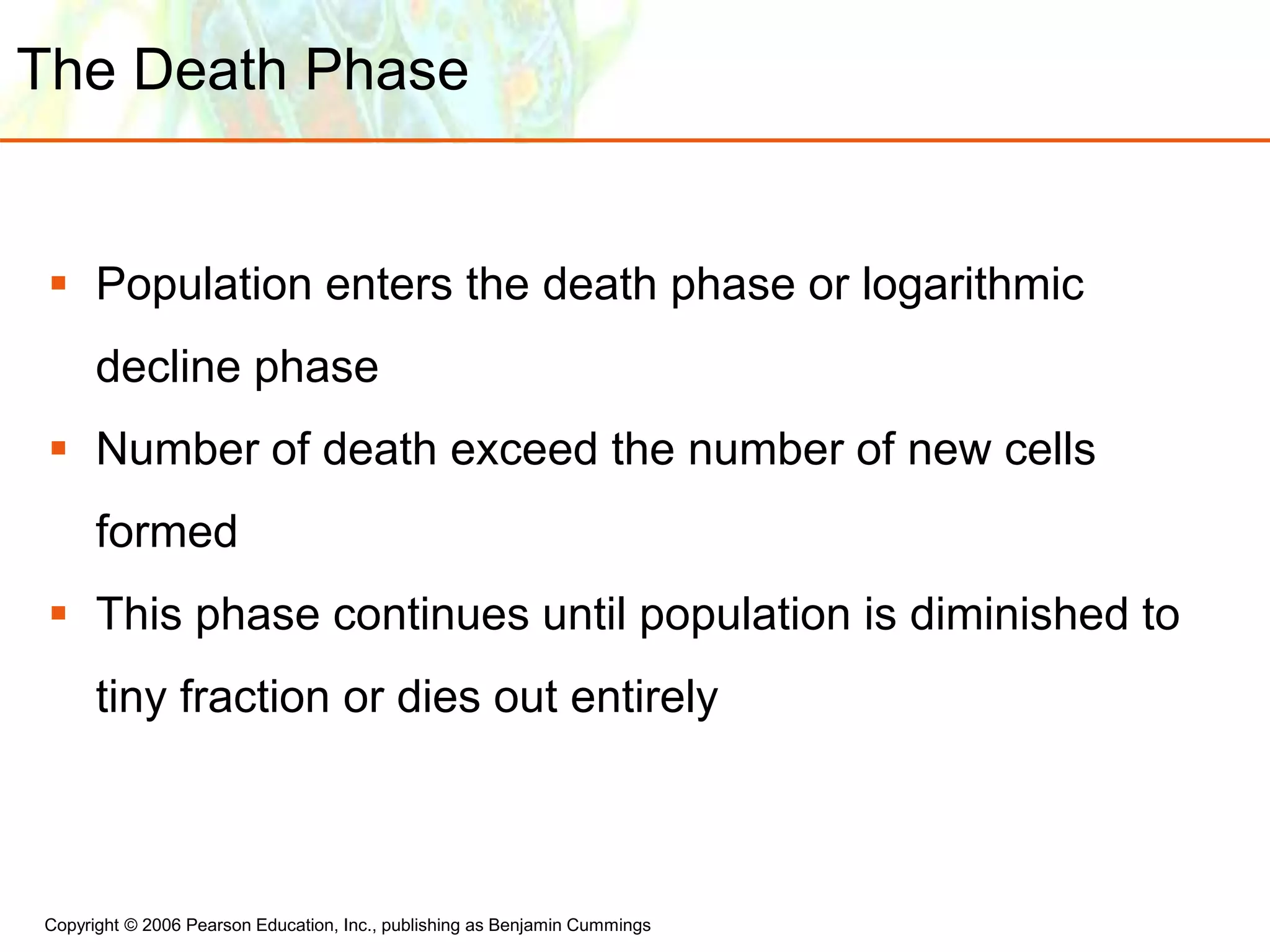 The Death Phase

▪ Population enters the death phase or logarithmic decline phase

▪ Number of death exceed the number of new cells formed

▪ This phase continues until population is diminished to tiny fraction or dies out entirely

Copyright © 2006 Pearson Education, Inc., publishing as Benjamin Cummings